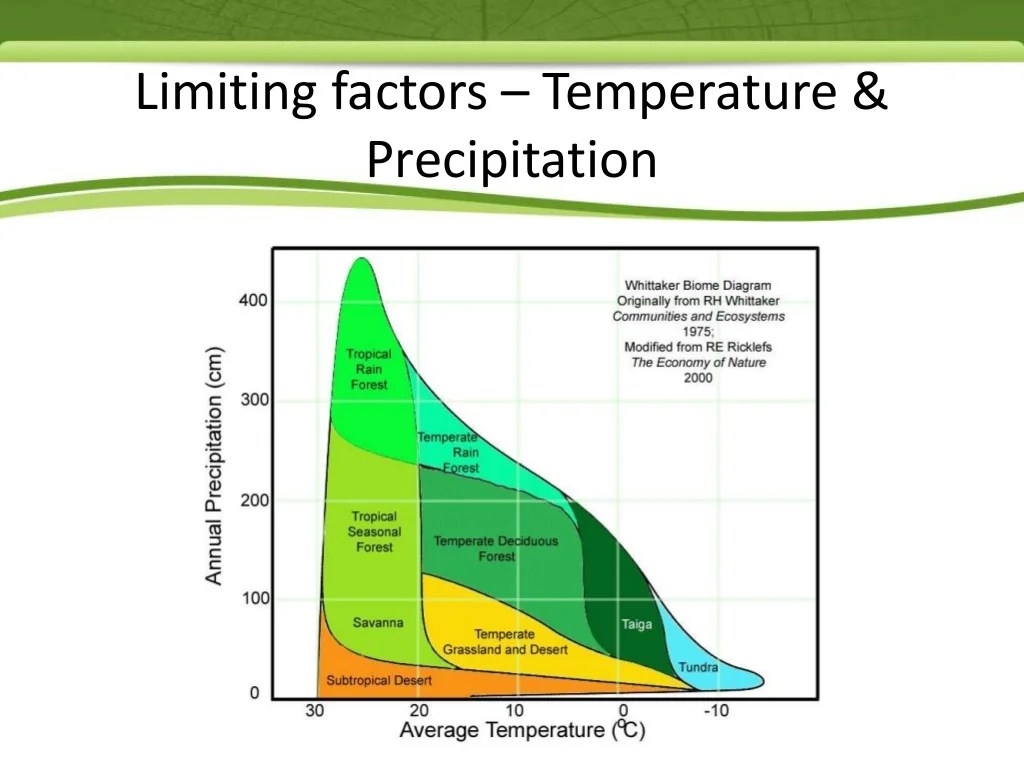 Limiting factors – Temperature & Precipitation

Whittaker Biome Diagram
Originally from RH Whittaker
Communities and Ecosystems
1975;
Modified from RE Ricklefs
The Economy of Nature
2000

Annual Precipitation (cm)
400
300
200
100
0

Tropical Rain Forest
Temperate Rain Forest
Tropical Seasonal Forest
Temperate Deciduous Forest
Savanna
Temperate Grassland and Desert
Taiga
Tundra
Subtropical Desert

30
20
10
0
-10
Average Temperature (°C)